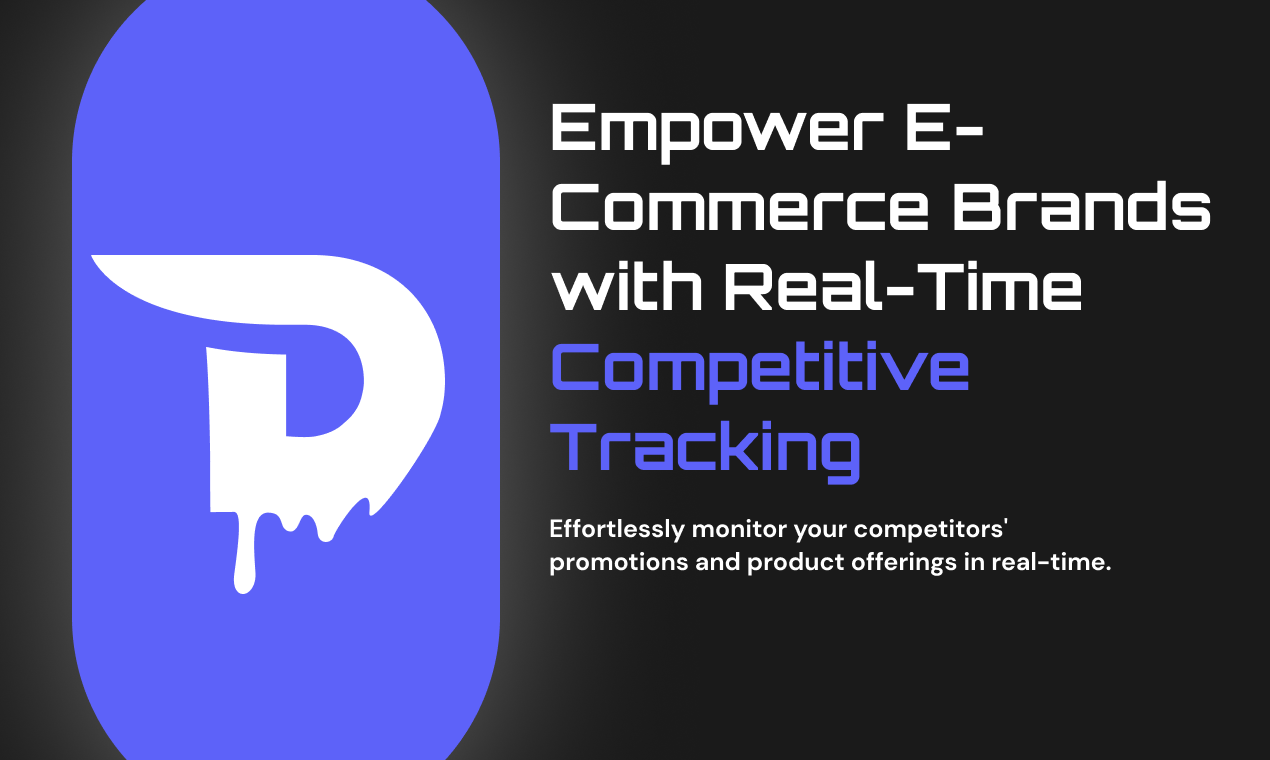 Empower E-Commerce Brands with Real-Time Competitive Tracking

Effortlessly monitor your competitors' promotions and product offerings in real-time.